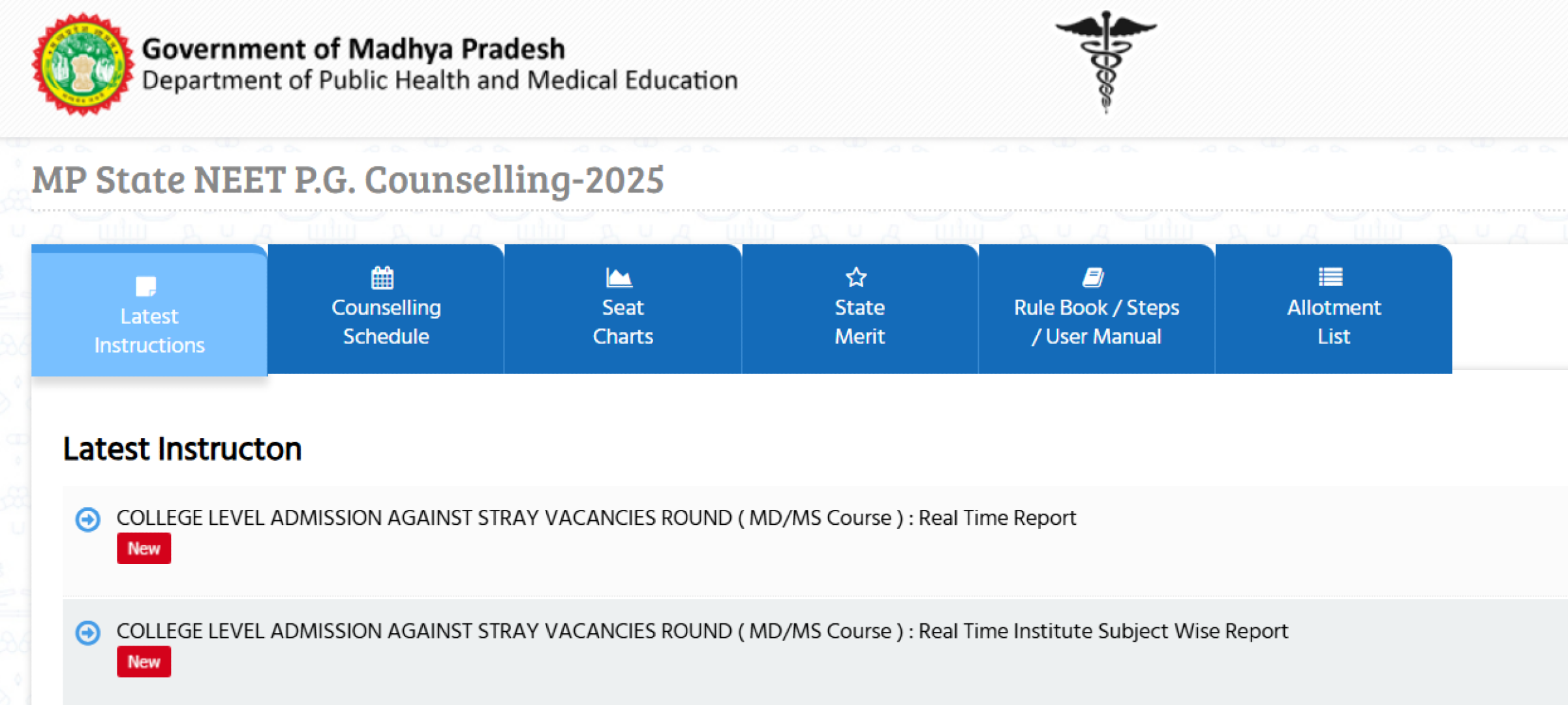 Government of Madhya Pradesh
Department of Public Health and Medical Education

MP State NEET P.G. Counselling-2025

Latest Instructions

Counselling Schedule

Seat Charts

State Merit

Rule Book / Steps / User Manual

Allotment List

Latest Instructon

COLLEGE LEVEL ADMISSION AGAINST STRAY VACANCIES ROUND ( MD/MS Course ) : Real Time Report
New

COLLEGE LEVEL ADMISSION AGAINST STRAY VACANCIES ROUND ( MD/MS Course ) : Real Time Institute Subject Wise Report
New